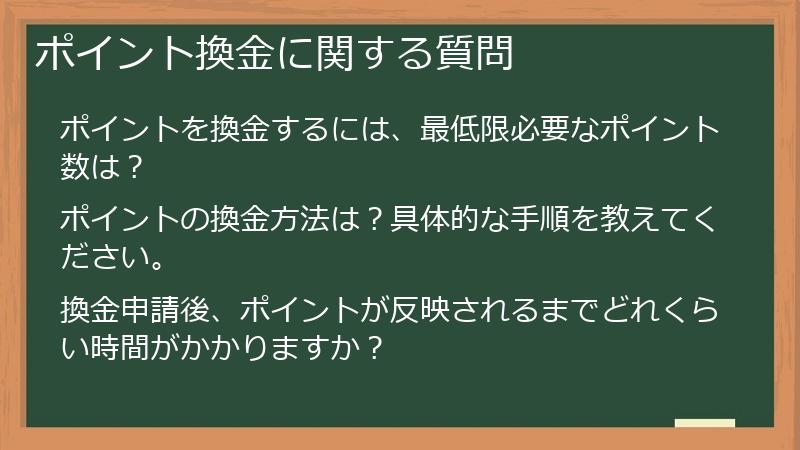 ポイント換金に関する質問

ポイントを換金するには、最低限必要なポイント数は？

ポイントの換金方法は？具体的な手順を教えてください。

換金申請後、ポイントが反映されるまでどれくらい時間がかかりますか？